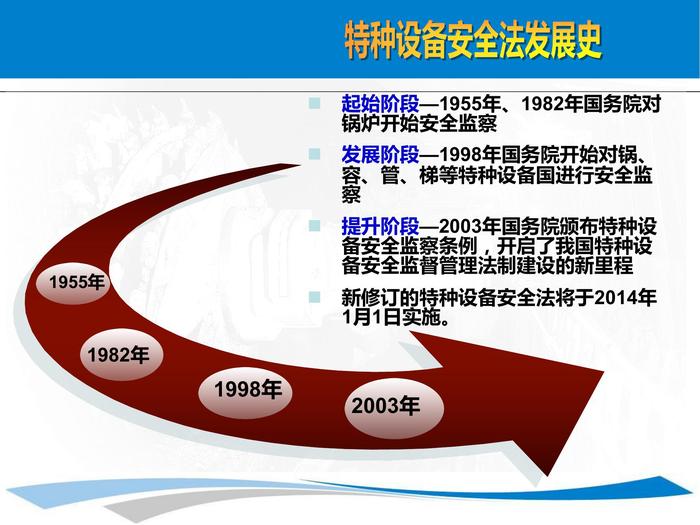 特种设备安全法发展史

起始阶段—1955年、1982年国务院对锅炉开始安全监察

发展阶段—1998年国务院开始对锅、容、管、梯等特种设备国进行安全监察

提升阶段—2003年国务院颁布特种设备安全监察条例，开启了我国特种设备安全监督管理法制建设的新里程

新修订的特种设备安全法将于2014年1月1日实施。

1955年

1982年

1998年

2003年